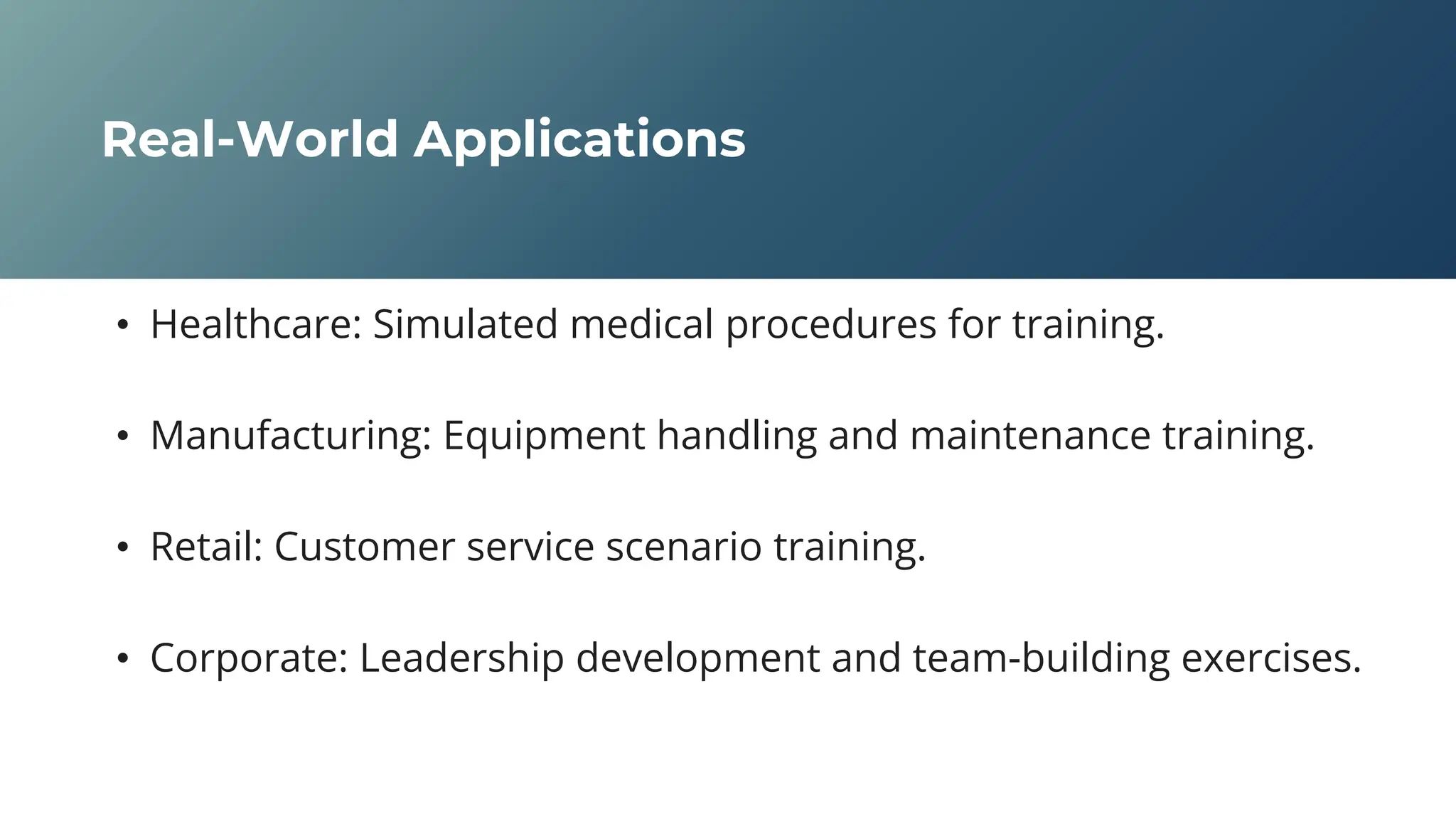 Real-World Applications

• Healthcare: Simulated medical procedures for training.

• Manufacturing: Equipment handling and maintenance training.

• Retail: Customer service scenario training.

• Corporate: Leadership development and team-building exercises.